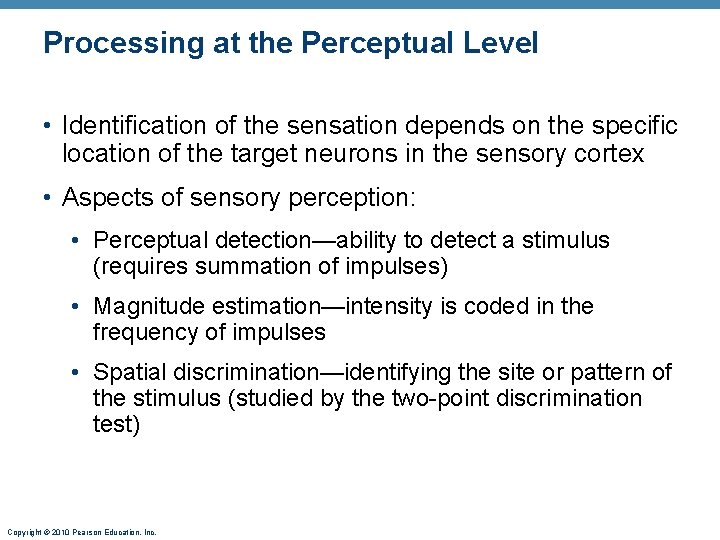 Processing at the Perceptual Level

• Identification of the sensation depends on the specific location of the target neurons in the sensory cortex

• Aspects of sensory perception:

• Perceptual detection—ability to detect a stimulus (requires summation of impulses)

• Magnitude estimation—intensity is coded in the frequency of impulses

• Spatial discrimination—identifying the site or pattern of the stimulus (studied by the two-point discrimination test)

Copyright © 2010 Pearson Education, Inc.